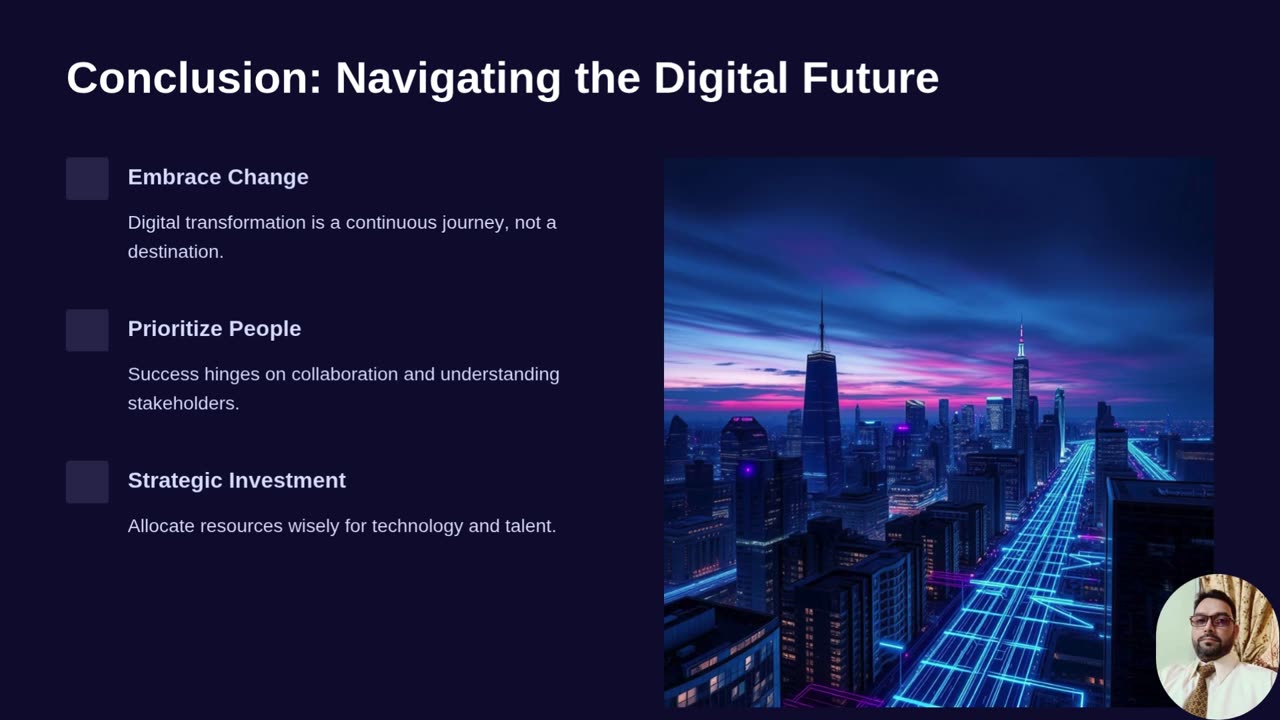 Conclusion: Navigating the Digital Future

Embrace Change

Digital transformation is a continuous journey, not a destination.

Prioritize People

Success hinges on collaboration and understanding stakeholders.

Strategic Investment

Allocate resources wisely for technology and talent.